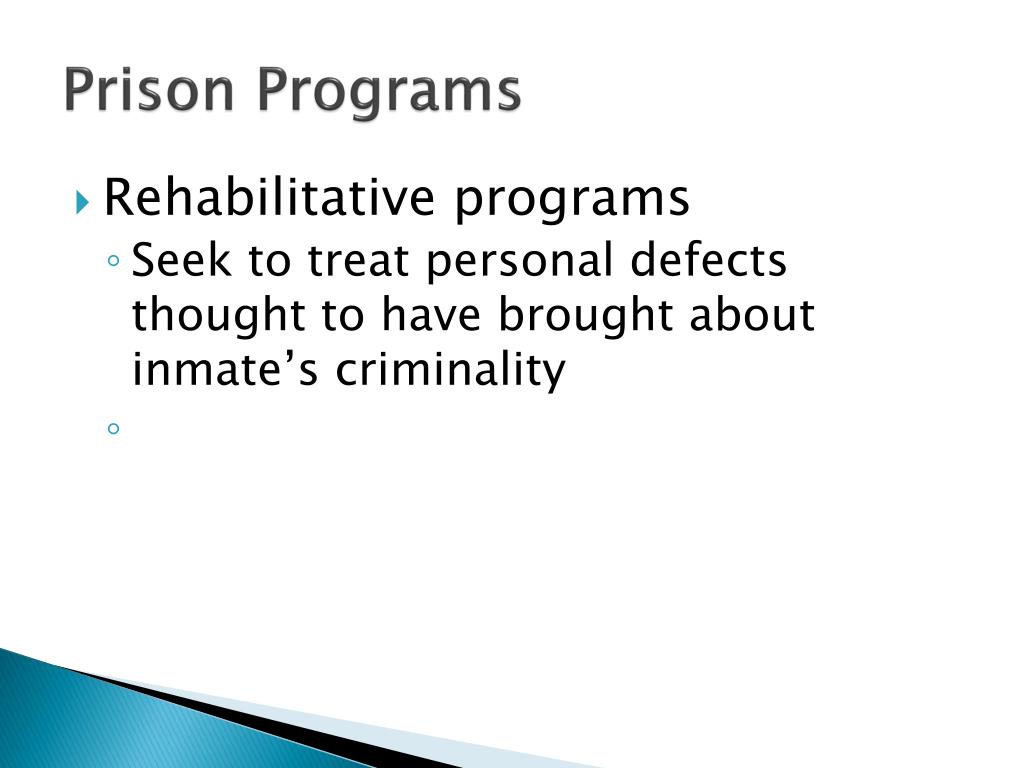 Prison Programs

Rehabilitative programs

Seek to treat personal defects thought to have brought about inmate’s criminality